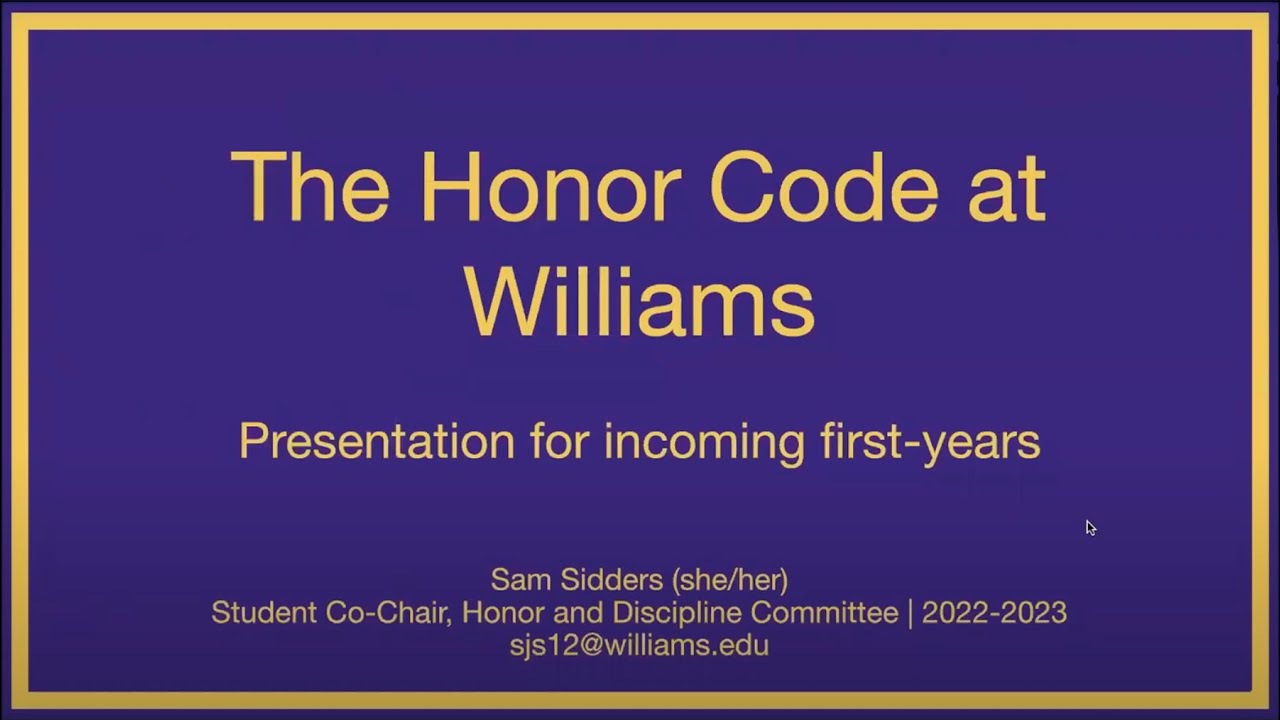 The Honor Code at Williams

Presentation for incoming first-years

Sam Sidders (she/her)
Student Co-Chair, Honor and Discipline Committee | 2022-2023
sjs12@williams.edu